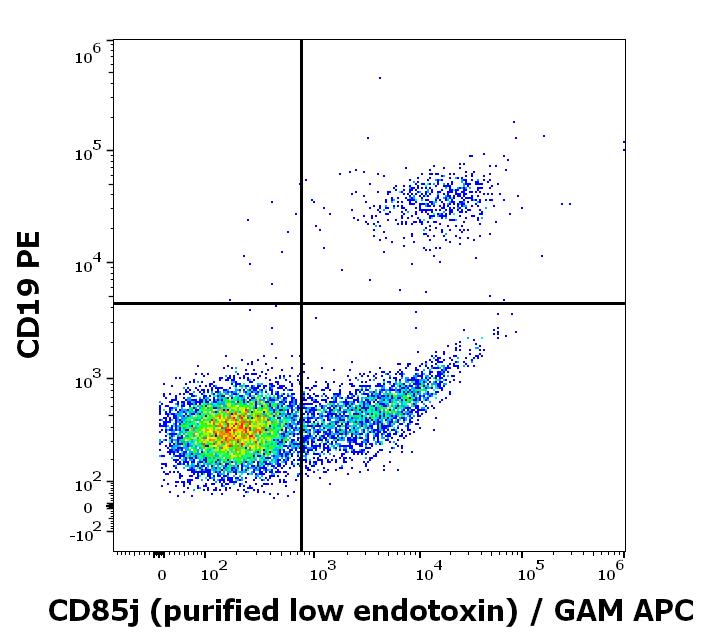 CD19 PE

$10^6$
$10^5$
$10^4$
$10^3$
$10^2$
0
$-10^2$

0 $10^2$ $10^3$ $10^4$ $10^5$ $10^6$

CD85j (purified low endotoxin) / GAM APC